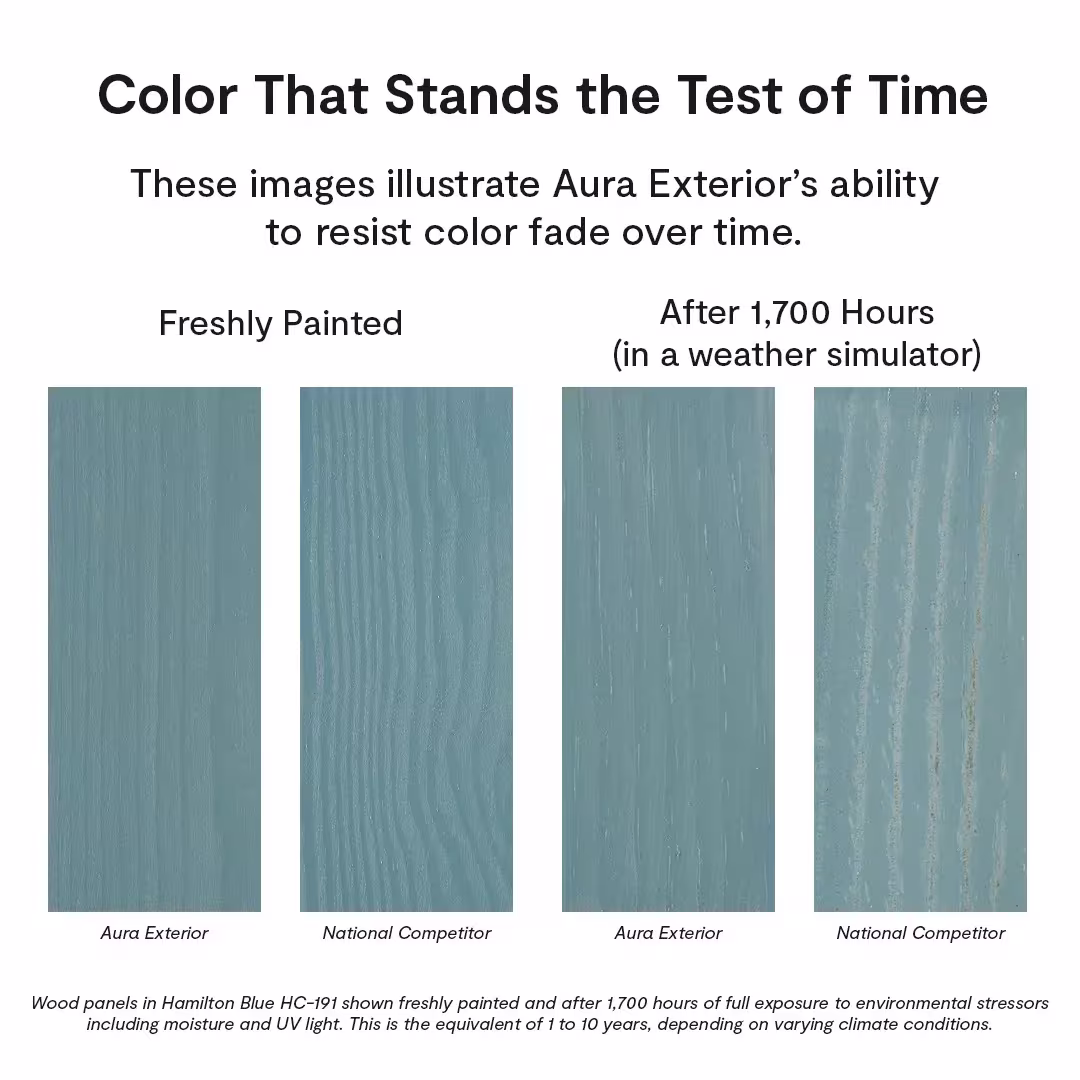 Color That Stands the Test of Time

These images illustrate Aura Exterior's ability to resist color fade over time.

Freshly Painted

After 1,700 Hours
(in a weather simulator)

Aura Exterior

National Competitor

Aura Exterior

National Competitor

Wood panels in Hamilton Blue HC-191 shown freshly painted and after 1,700 hours of full exposure to environmental stressors including moisture and UV light. This is the equivalent of 1 to 10 years, depending on varying climate conditions.